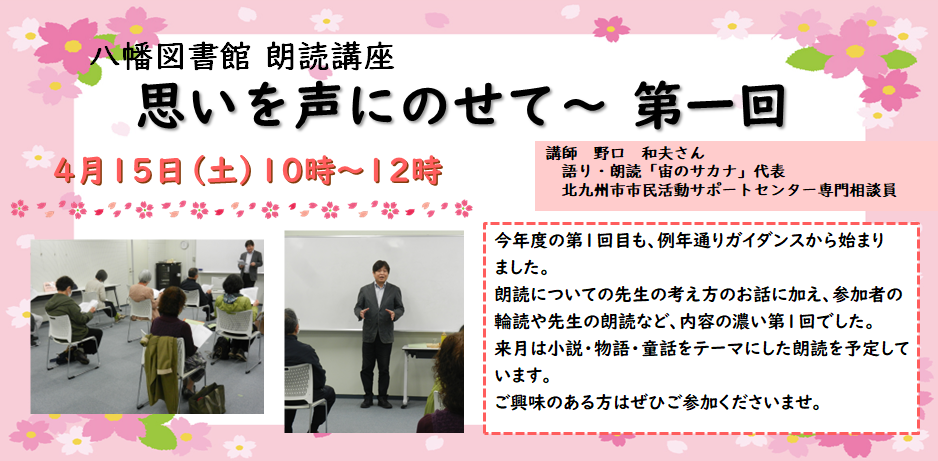 八幡図書館 朗読講座
思いを声にのせて～ 第一回

4月15日(土)10時～12時

講師　野口　和夫さん
語り・朗読「宙のサカナ」代表
北九州市市民活動サポートセンター専門相談員

今年度の第1回目も、例年通りガイダンスから始まりました。
朗読についての先生の考え方のお話に加え、参加者の輪読や先生の朗読など、内容の濃い第1回でした。
来月は小説・物語・童話をテーマにした朗読を予定しています。
ご興味のある方はぜひご参加くださいませ。